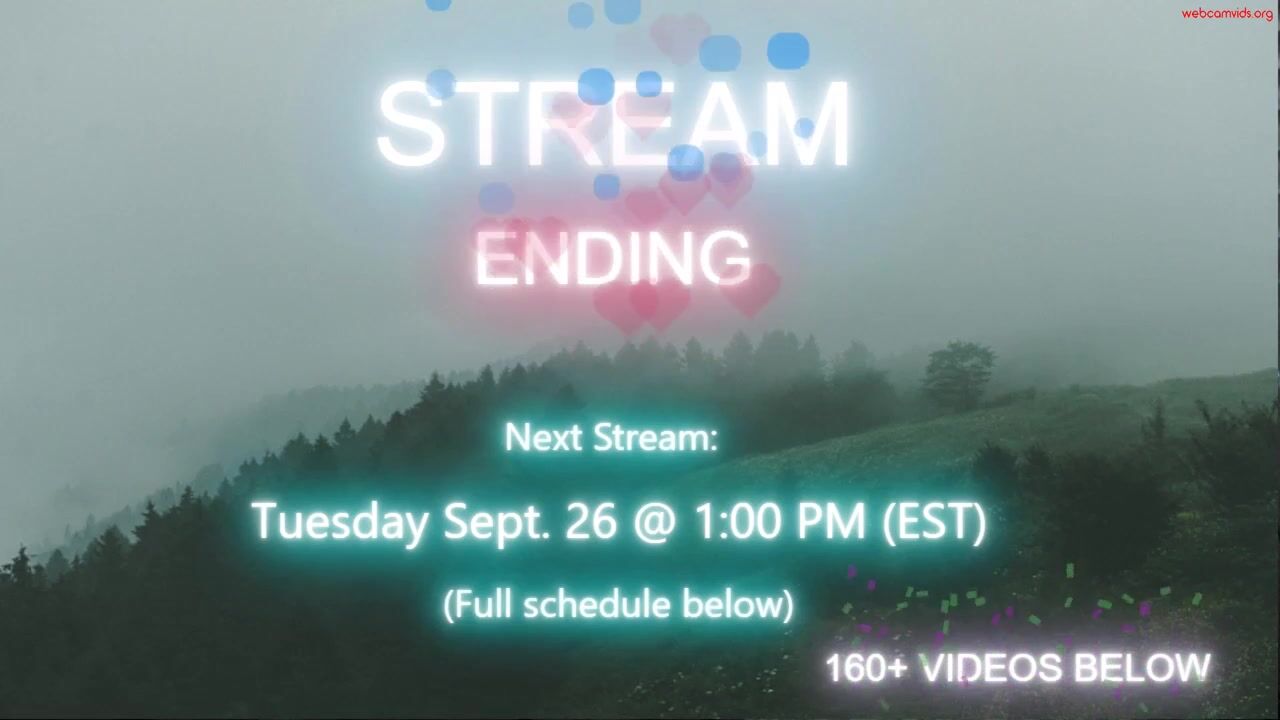 webcamvids.org

STREAM

ENDING

Next Stream:

Tuesday Sept. 26 @ 1:00 PM (EST)

(Full schedule below)

160+ VIDEOS BELOW